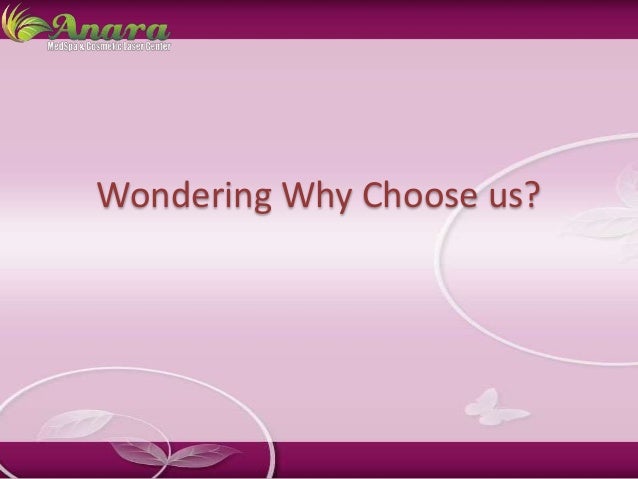 Anara
MedSpa & Cosmetic Laser Center

Wondering Why Choose us?